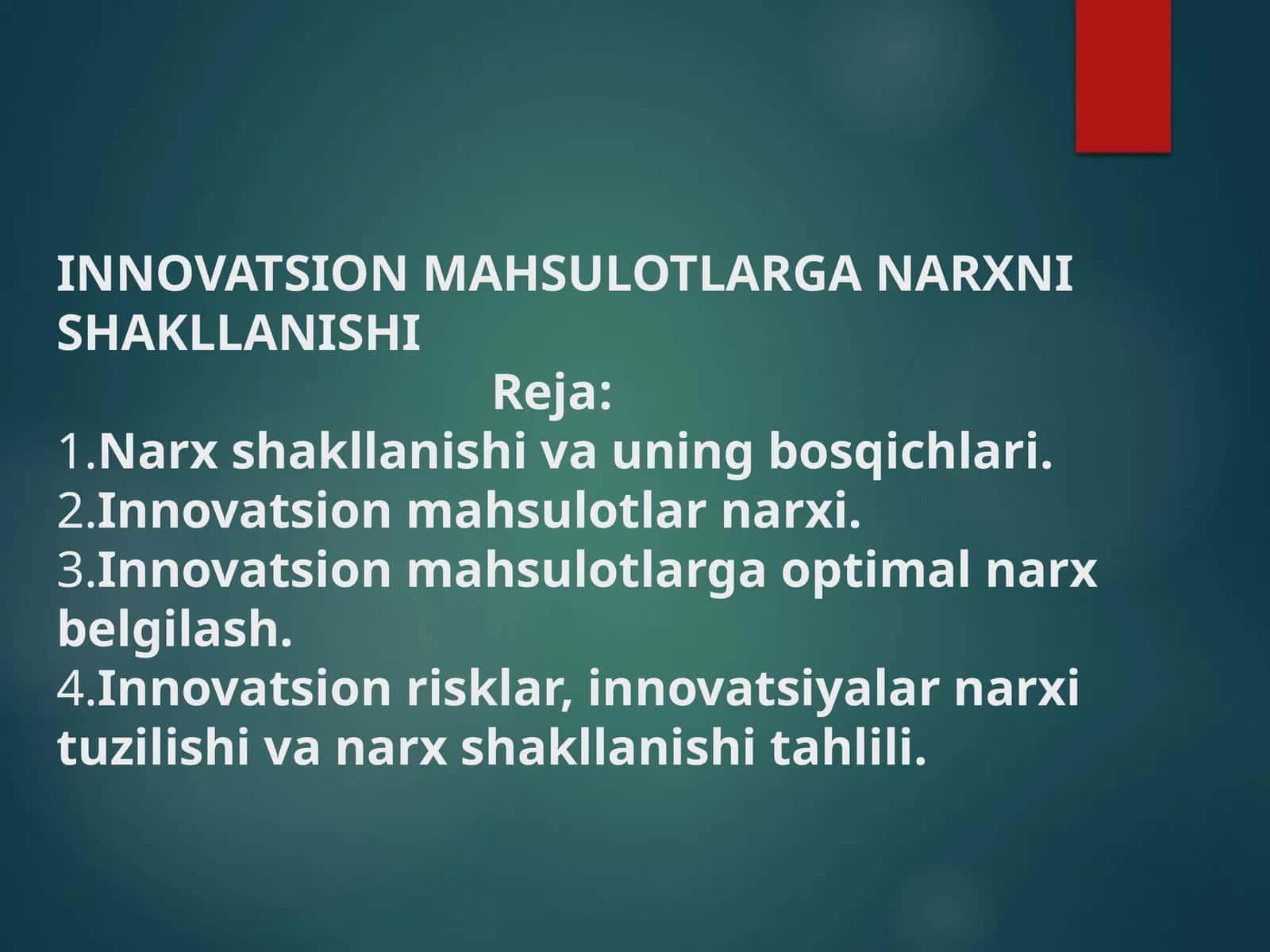 INNOVATSION MAHSULOTLARGA NARXNI SHAKLLANISHI

Reja:

1.Narx shakllanishi va uning bosqichlari.
2.Innovatsion mahsulotlar narxi.
3.Innovatsion mahsulotlarga optimal narx belgilash.
4.Innovatsion risklar, innovatsiyalar narxi tuzilishi va narx shakllanishi tahlili.